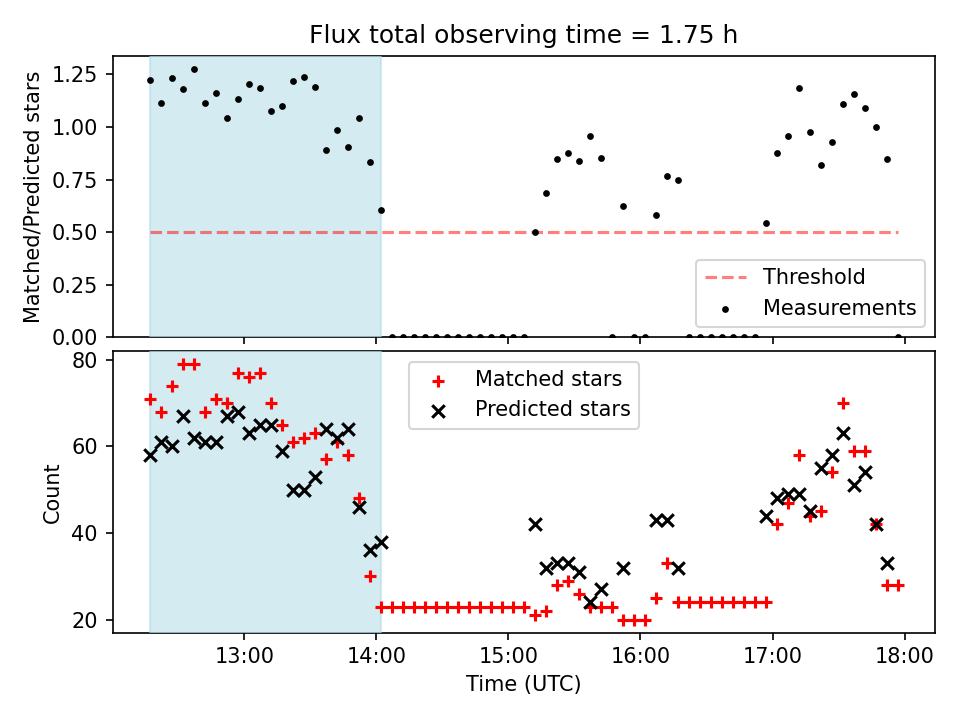 Flux total observing time = 1.75 h

Matched/Predicted stars

1.25
1.00
0.75
0.50
0.25
0.00

Threshold
Measurements

Count

80
60
40
20

Matched stars
Predicted stars

13:00
14:00
15:00
16:00
17:00
18:00

Time (UTC)